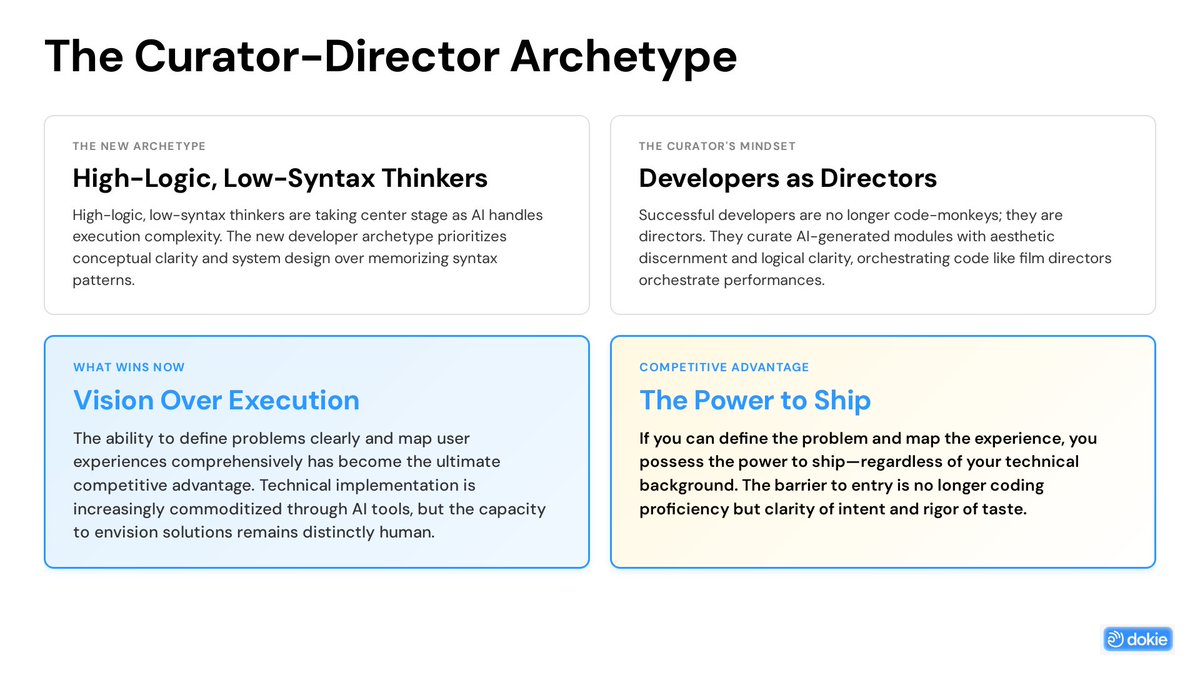 The Curator-Director Archetype

THE NEW ARCHETYPE

High-Logic, Low-Syntax Thinkers

High-logic, low-syntax thinkers are taking center stage as AI handles execution complexity. The new developer archetype prioritizes conceptual clarity and system design over memorizing syntax patterns.

THE CURATOR'S MINDSET

Developers as Directors

Successful developers are no longer code-monkeys; they are directors. They curate AI-generated modules with aesthetic discernment and logical clarity, orchestrating code like film directors orchestrate performances.

WHAT WINS NOW

Vision Over Execution

The ability to define problems clearly and map user experiences comprehensively has become the ultimate competitive advantage. Technical implementation is increasingly commoditized through AI tools, but the capacity to envision solutions remains distinctly human.

COMPETITIVE ADVANTAGE

The Power to Ship

If you can define the problem and map the experience, you possess the power to ship—regardless of your technical background. The barrier to entry is no longer coding proficiency but clarity of intent and rigor of taste.

dokie